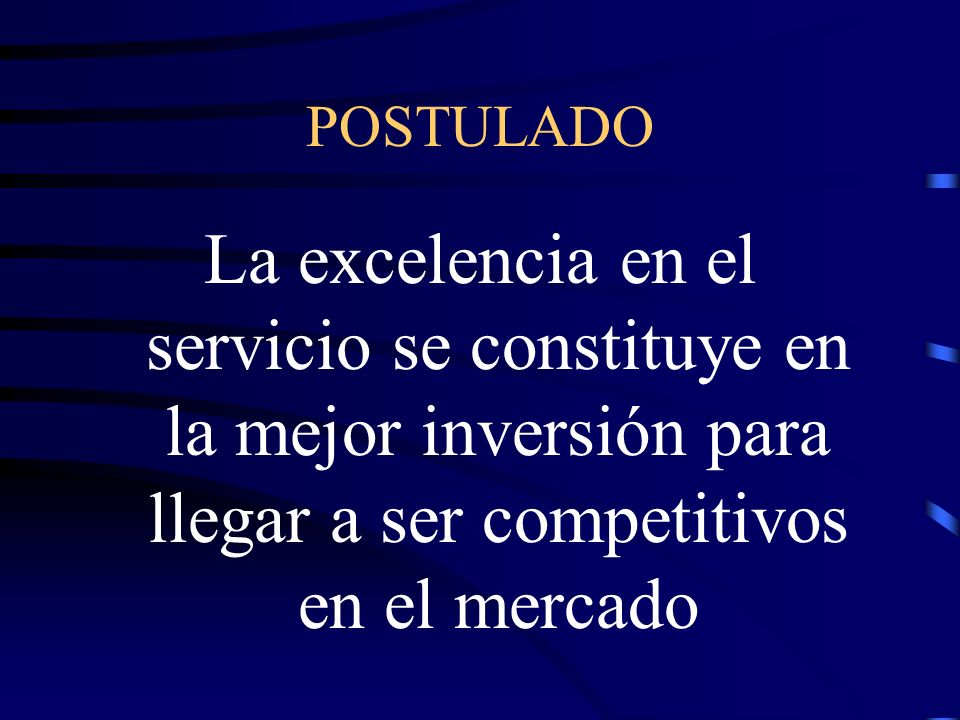 POSTULADO

La excelencia en el servicio se constituye en la mejor inversión para llegar a ser competitivos en el mercado